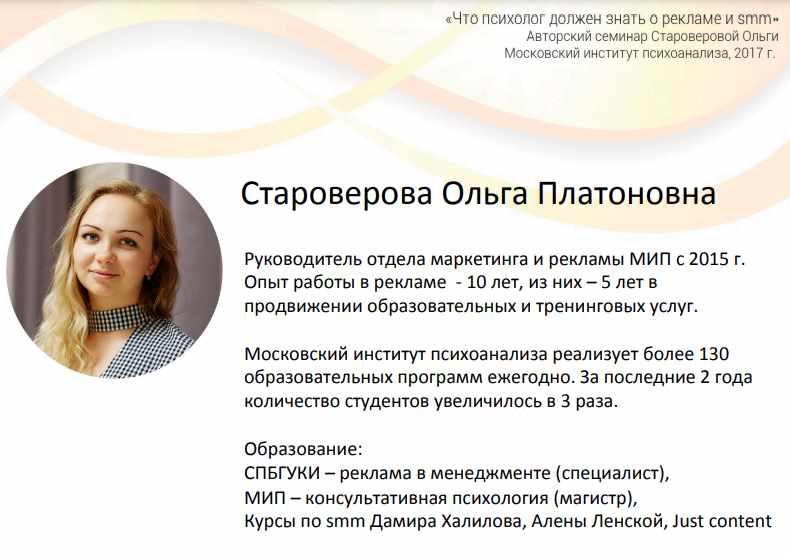 «Что психолог должен знать о рекламе и smm»
Авторский семинар Староверовой Ольги
Московский институт психоанализа, 2017 г.

Староверова Ольга Платоновна

Руководитель отдела маркетинга и рекламы МИП с 2015 г. Опыт работы в рекламе - 10 лет, из них – 5 лет в продвижении образовательных и тренинговых услуг.

Московский институт психоанализа реализует более 130 образовательных программ ежегодно. За последние 2 года количество студентов увеличилось в 3 раза.

Образование:
СПБГУКИ – реклама в менеджменте (специалист),
МИП – консультативная психология (магистр),
Курсы по smm Дамира Халилова, Алены Ленской, Just content